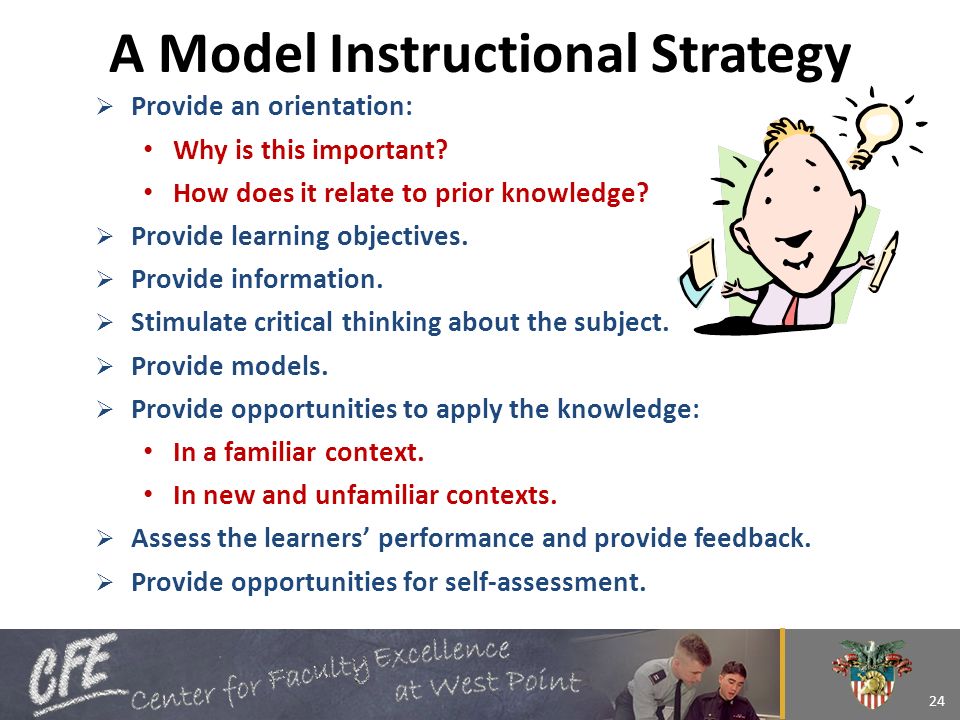 A Model Instructional Strategy

➢ Provide an orientation:
• Why is this important?
• How does it relate to prior knowledge?
➢ Provide learning objectives.
➢ Provide information.
➢ Stimulate critical thinking about the subject.
➢ Provide models.
➢ Provide opportunities to apply the knowledge:
• In a familiar context.
• In new and unfamiliar contexts.
➢ Assess the learners' performance and provide feedback.
➢ Provide opportunities for self-assessment.

CFE Center for Faculty Excellence at West Point

24